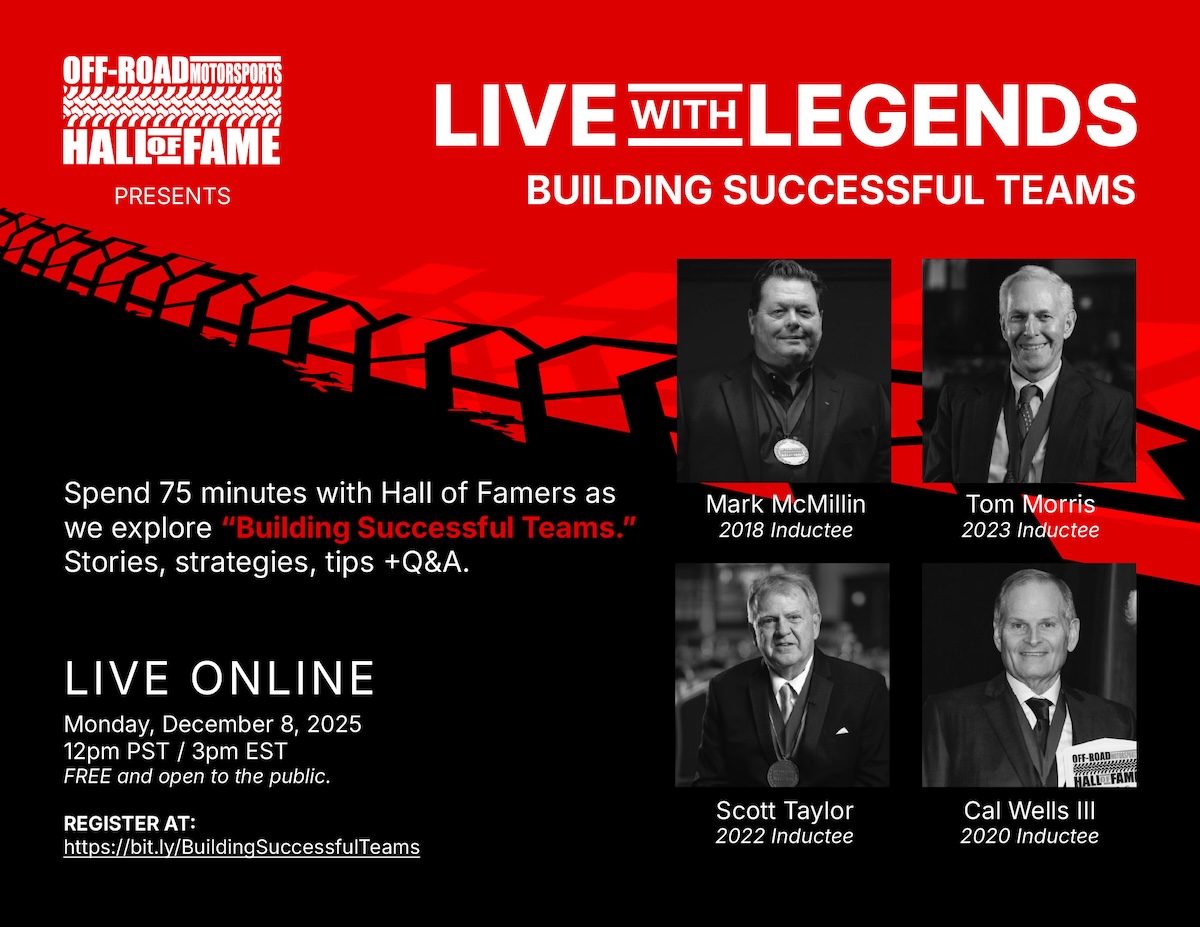 OFF-ROAD MOTORSPORTS HALL OF FAME

PRESENTS

LIVE WITH LEGENDS

BUILDING SUCCESSFUL TEAMS

Spend 75 minutes with Hall of Famers as we explore "Building Successful Teams." Stories, strategies, tips +Q&A.

LIVE ONLINE

Monday, December 8, 2025
12pm PST / 3pm EST
FREE and open to the public.

REGISTER AT:
https://bit.ly/BuildingSuccessfulTeams

Mark McMillin
2018 Inductee

Tom Morris
2023 Inductee

Scott Taylor
2022 Inductee

Cal Wells III
2020 Inductee

OFF-ROAD HALL OF FAME